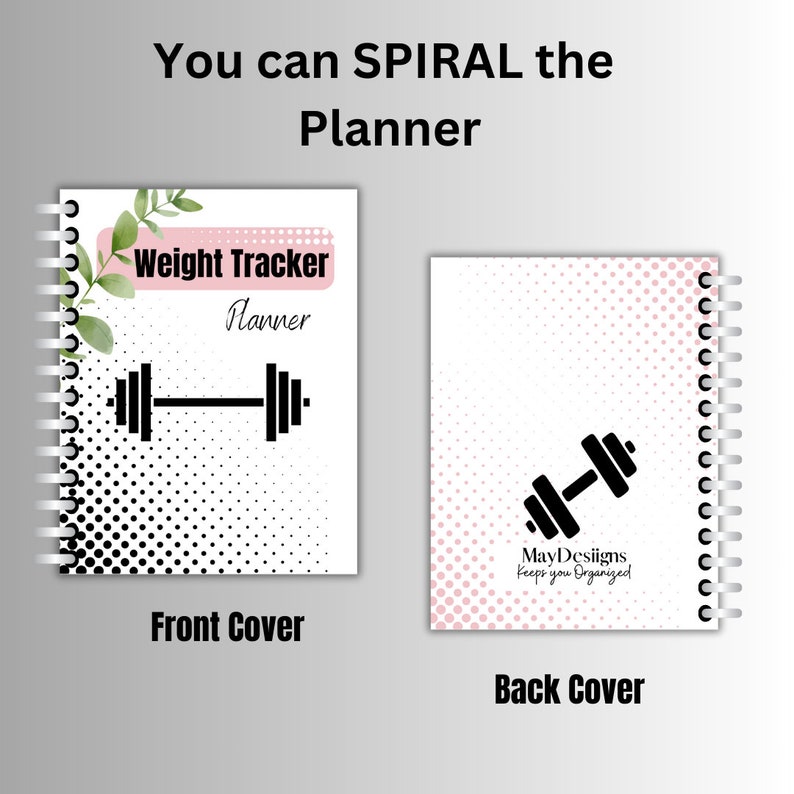 You can SPIRAL the Planner

Weight Tracker
Planner

Front Cover

MayDesiigns
Keeps you Organized

Back Cover